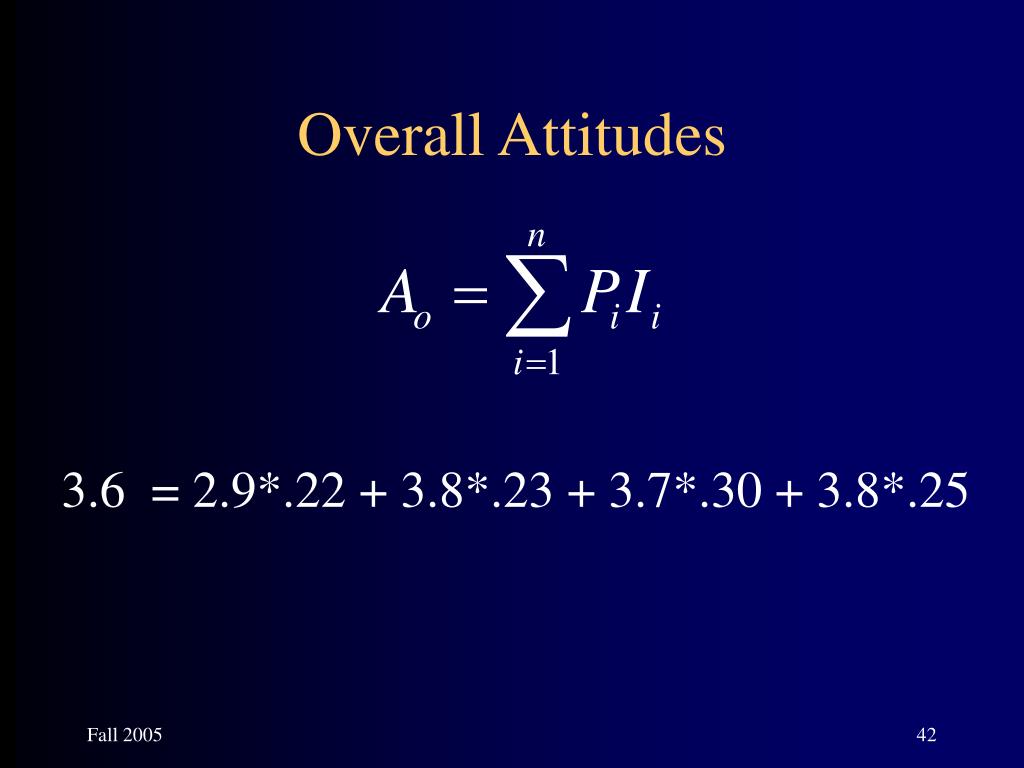 Overall Attitudes

$A_o = \sum_{i=1}^{n} P_i I_i$

3.6 = 2.9*.22 + 3.8*.23 + 3.7*.30 + 3.8*.25

Fall 2005

42